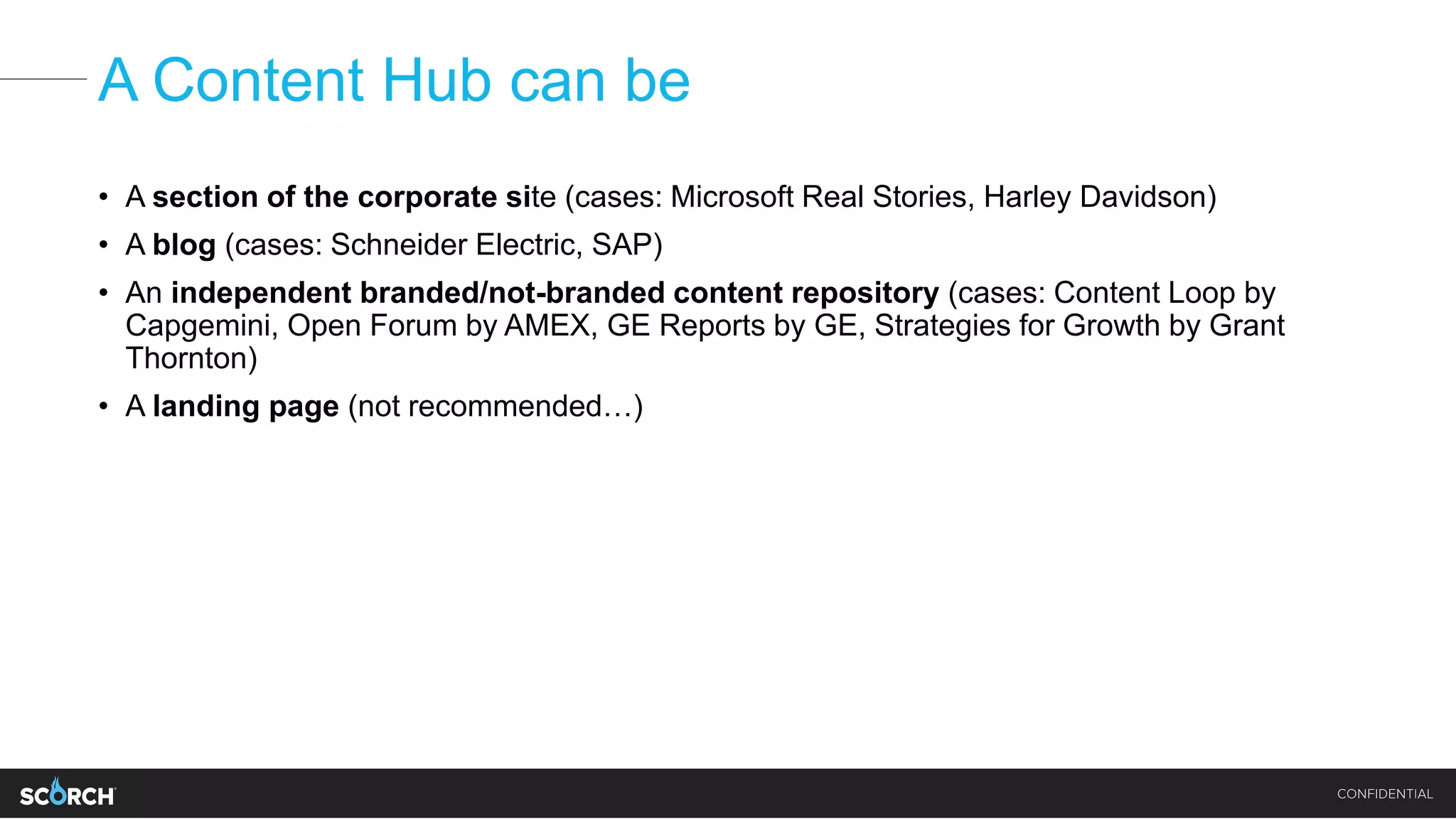 A Content Hub can be

• A section of the corporate site (cases: Microsoft Real Stories, Harley Davidson)
• A blog (cases: Schneider Electric, SAP)
• An independent branded/not-branded content repository (cases: Content Loop by Capgemini, Open Forum by AMEX, GE Reports by GE, Strategies for Growth by Grant Thornton)
• A landing page (not recommended…)

SCORCH

CONFIDENTIAL